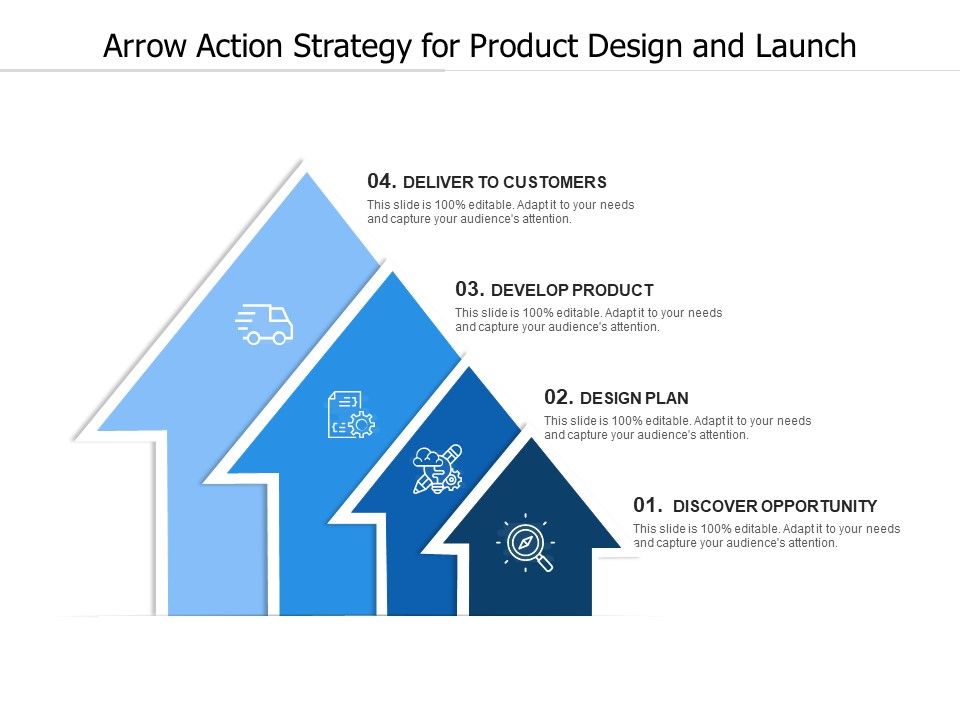 Arrow Action Strategy for Product Design and Launch

04. DELIVER TO CUSTOMERS
This slide is 100% editable. Adapt it to your needs and capture your audience's attention.

03. DEVELOP PRODUCT
This slide is 100% editable. Adapt it to your needs and capture your audience's attention.

02. DESIGN PLAN
This slide is 100% editable. Adapt it to your needs and capture your audience's attention.

01. DISCOVER OPPORTUNITY
This slide is 100% editable. Adapt it to your needs and capture your audience's attention.